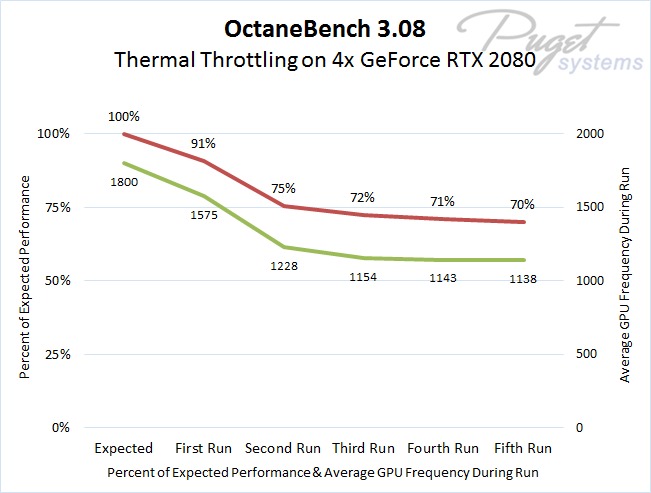 OctaneBench 3.08
Thermal Throttling on 4x GeForce RTX 2080

Puget systems

Percent of Expected Performance

100%
75%
50%
25%
0%

Average GPU Frequency During Run

2000
1500
1000
500
0

100%
91%
75%
72%
71%
70%

1800
1575
1228
1154
1143
1138

Expected
First Run
Second Run
Third Run
Fourth Run
Fifth Run

Percent of Expected Performance & Average GPU Frequency During Run